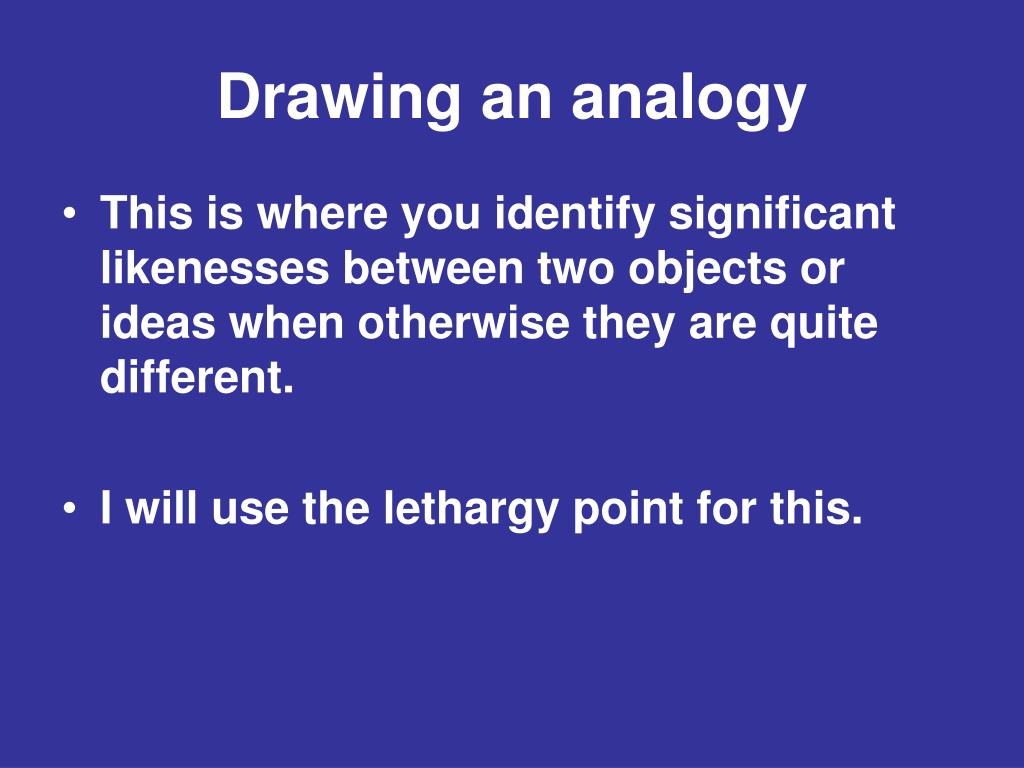 Drawing an analogy

• This is where you identify significant likenesses between two objects or ideas when otherwise they are quite different.

• I will use the lethargy point for this.